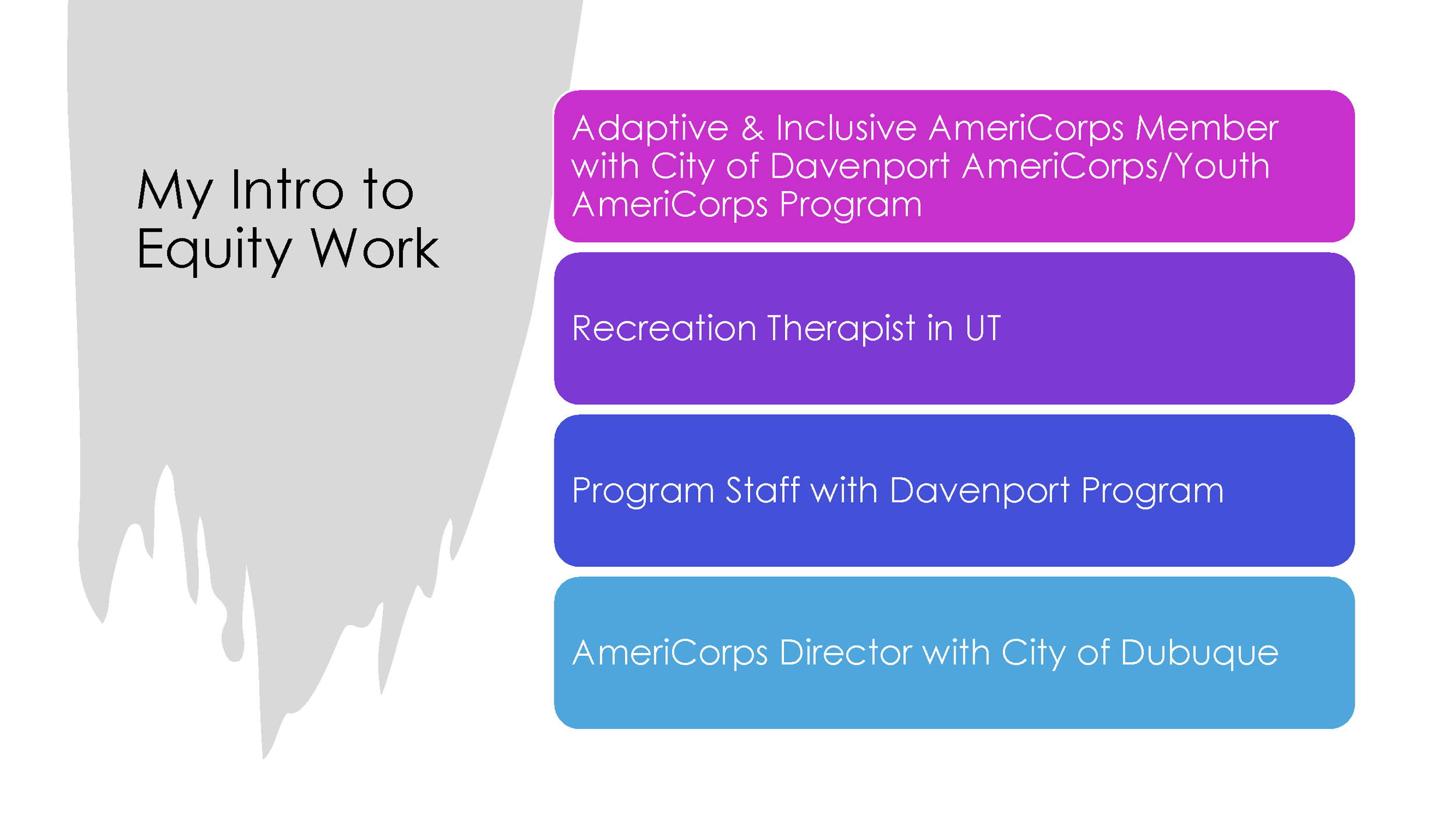 My Intro to Equity Work

Adaptive & Inclusive AmeriCorps Member with City of Davenport AmeriCorps/Youth AmeriCorps Program

Recreation Therapist in UT

Program Staff with Davenport Program

AmeriCorps Director with City of Dubuque